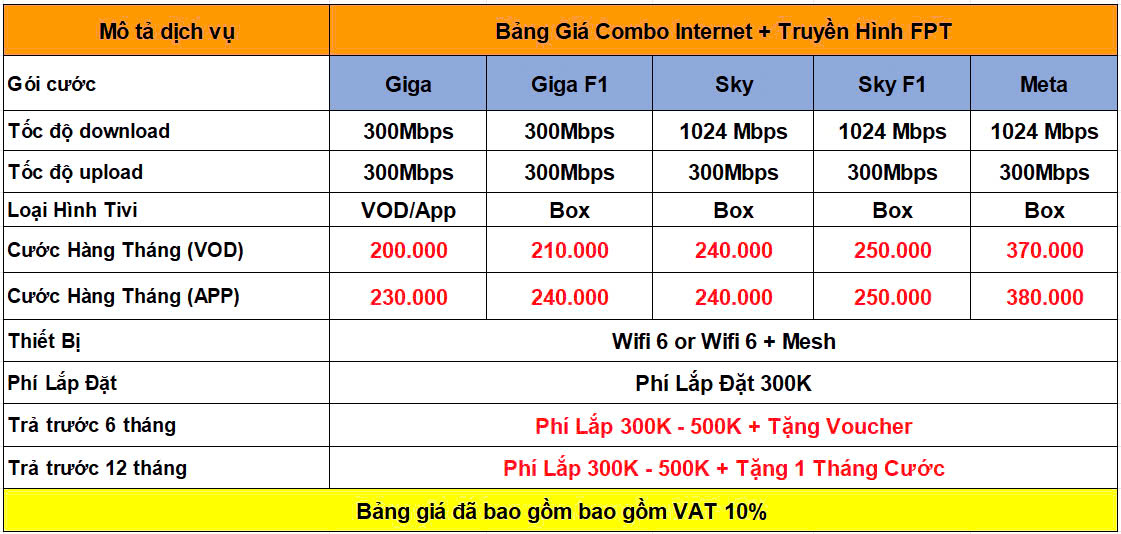 | Mô tả dịch vụ | Bảng Giá Combo Internet + Truyền Hình FPT | | | | |
|---|---|---|---|---|---|
| Gói cước | Giga | Giga F1 | Sky | Sky F1 | Meta |
| Tốc độ download | 300Mbps | 300Mbps | 1024 Mbps | 1024 Mbps | 1024 Mbps |
| Tốc độ upload | 300Mbps | 300Mbps | 300Mbps | 300Mbps | 300Mbps |
| Loại Hình Tivi | VOD/App | Box | Box | Box | Box |
| Cước Hàng Tháng (VOD) | 200.000 | 210.000 | 240.000 | 250.000 | 370.000 |
| Cước Hàng Tháng (APP) | 230.000 | 240.000 | 240.000 | 250.000 | 380.000 |
| Thiết Bị | Wifi 6 or Wifi 6 + Mesh | | | | |
| Phí Lắp Đặt | Phí Lắp Đặt 300K | | | | |
| Trả trước 6 tháng | Phí Lắp 300K - 500K + Tặng Voucher | | | | |
| Trả trước 12 tháng | Phí Lắp 300K - 500K + Tặng 1 Tháng Cước | | | | |
| Bảng giá đã bao gồm bao gồm VAT 10% | | | | | |